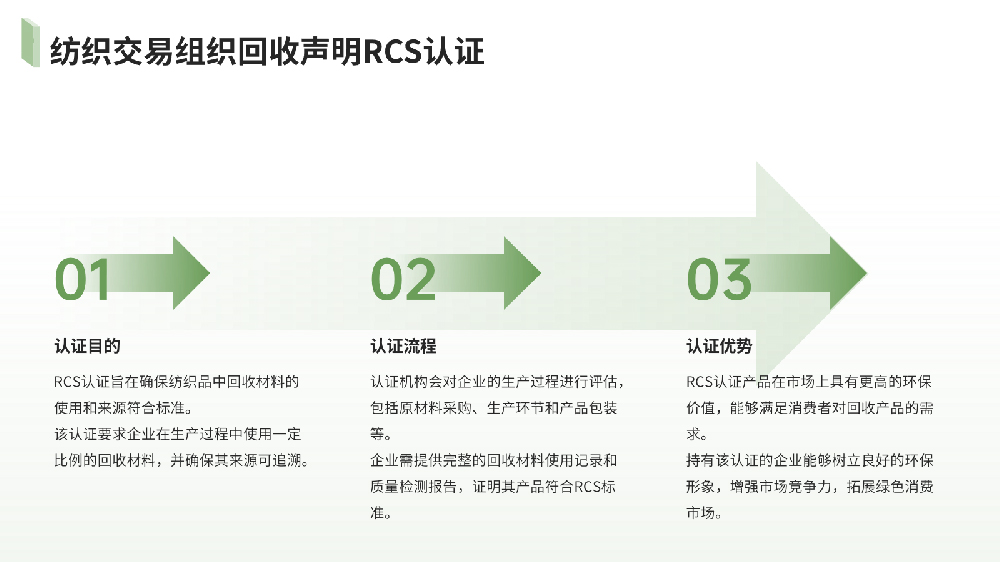 纺织交易组织回收声明RCS认证

01

认证目的

RCS认证旨在确保纺织品中回收材料的使用和来源符合标准。

该认证要求企业在生产过程中使用一定比例的回收材料，并确保其来源可追溯。

02

认证流程

认证机构会对企业的生产过程进行评估，包括原材料采购、生产环节和产品包装等。

企业需提供完整的回收材料使用记录和质量检测报告，证明其产品符合RCS标准。

03

认证优势

RCS认证产品在市场上具有更高的环保价值，能够满足消费者对回收产品的需求。

持有该认证的企业能够树立良好的环保形象，增强市场竞争力，拓展绿色消费市场。